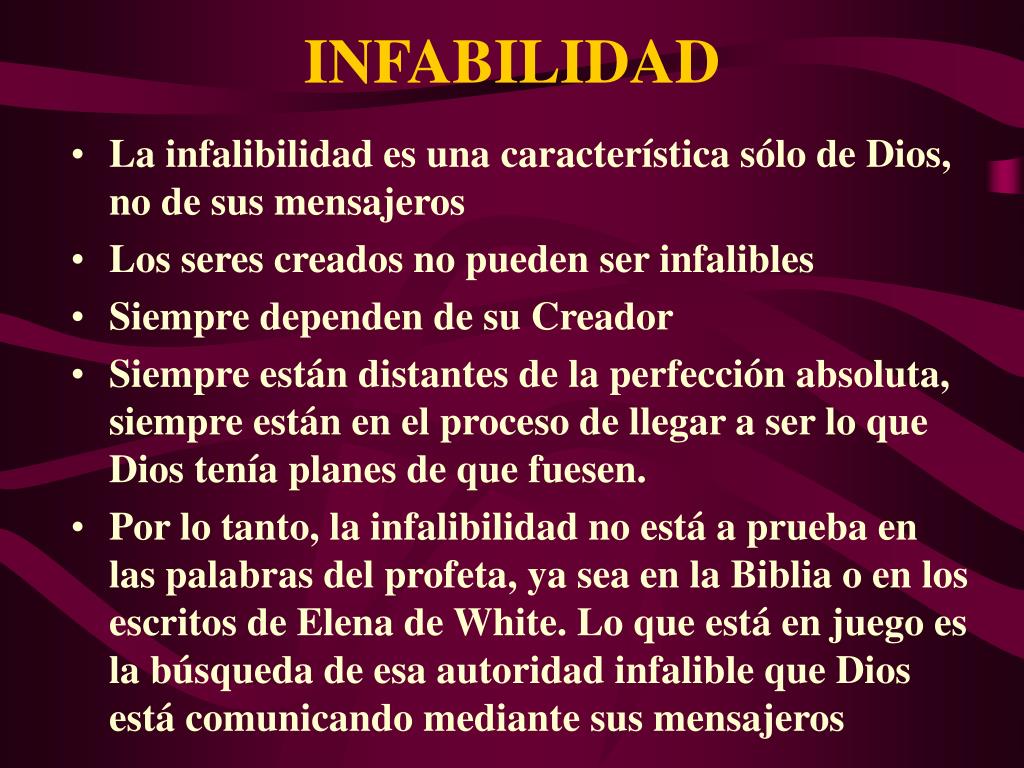 INFABILIDAD

• La infalibilidad es una característica sólo de Dios, no de sus mensajeros
• Los seres creados no pueden ser infalibles
• Siempre dependen de su Creador
• Siempre están distantes de la perfección absoluta, siempre están en el proceso de llegar a ser lo que Dios tenía planes de que fuesen.
• Por lo tanto, la infalibilidad no está a prueba en las palabras del profeta, ya sea en la Biblia o en los escritos de Elena de White. Lo que está en juego es la búsqueda de esa autoridad infalible que Dios está comunicando mediante sus mensajeros